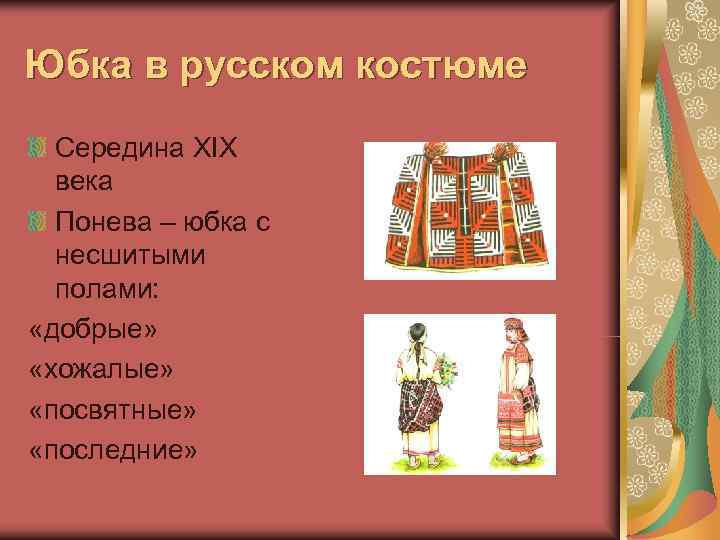 Юбка в русском костюме

Середина XIX века

Понева – юбка с несшитыми полами:

«добрые»

«хожалые»

«посвятные»

«последние»